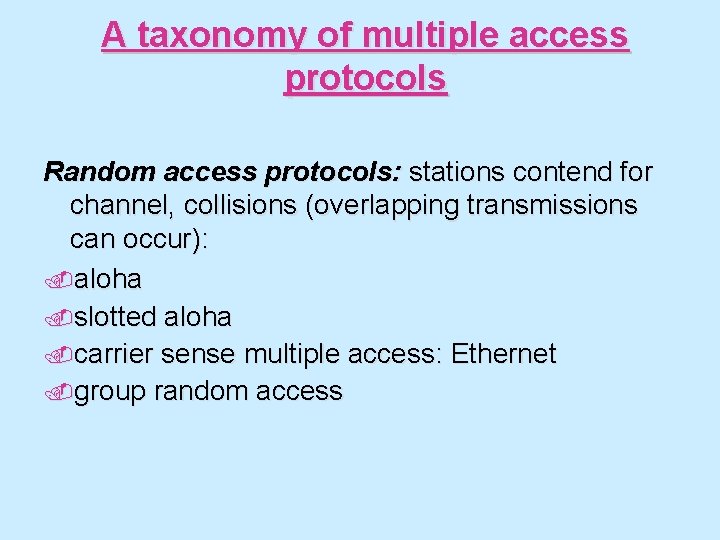 A taxonomy of multiple access protocols

Random access protocols: stations contend for channel, collisions (overlapping transmissions can occur):

aloha

slotted aloha

carrier sense multiple access: Ethernet

group random access